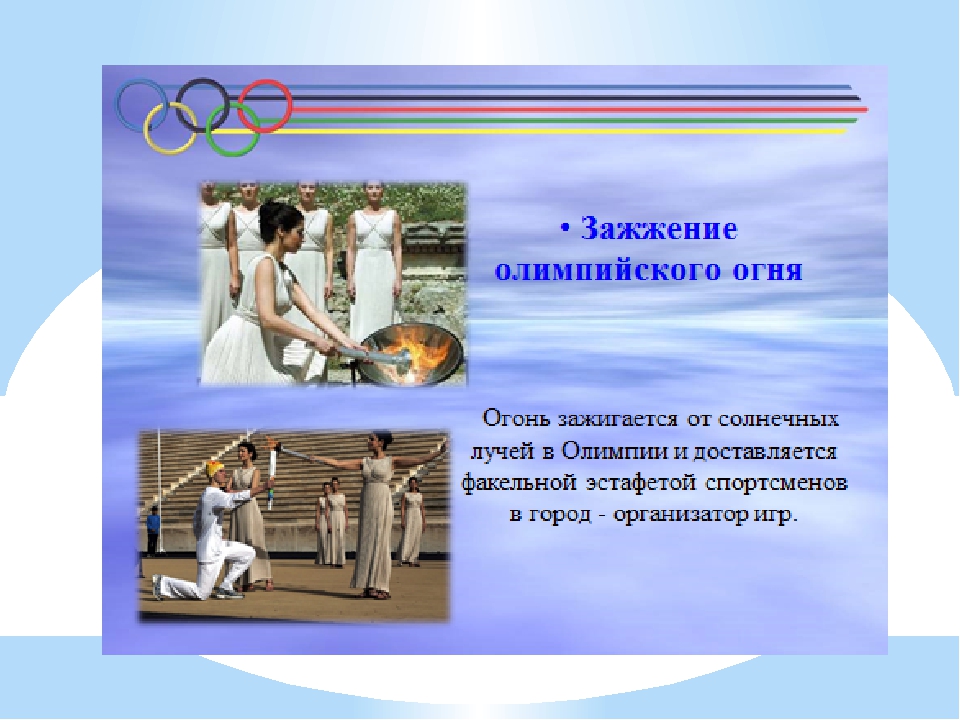 • Зажжение олимпийского огня

Огонь зажигается от солнечных лучей в Олимпии и доставляется факельной эстафетой спортсменов в город - организатор игр.